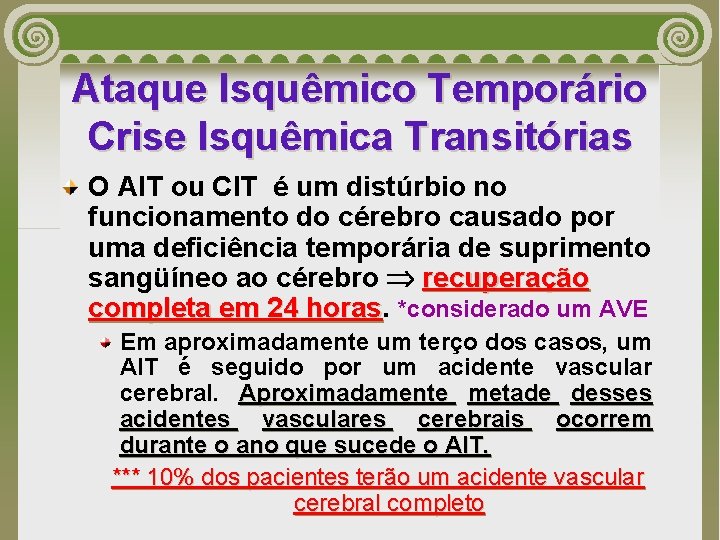 Ataque Isquêmico Temporário
Crise Isquêmica Transitórias

O AIT ou CIT é um distúrbio no funcionamento do cérebro causado por uma deficiência temporária de suprimento sangüíneo ao cérebro $\Rightarrow$ recuperação completa em 24 horas. *considerado um AVE

Em aproximadamente um terço dos casos, um AIT é seguido por um acidente vascular cerebral. Aproximadamente metade desses acidentes vasculares cerebrais ocorrem durante o ano que sucede o AIT.

*** 10% dos pacientes terão um acidente vascular cerebral completo